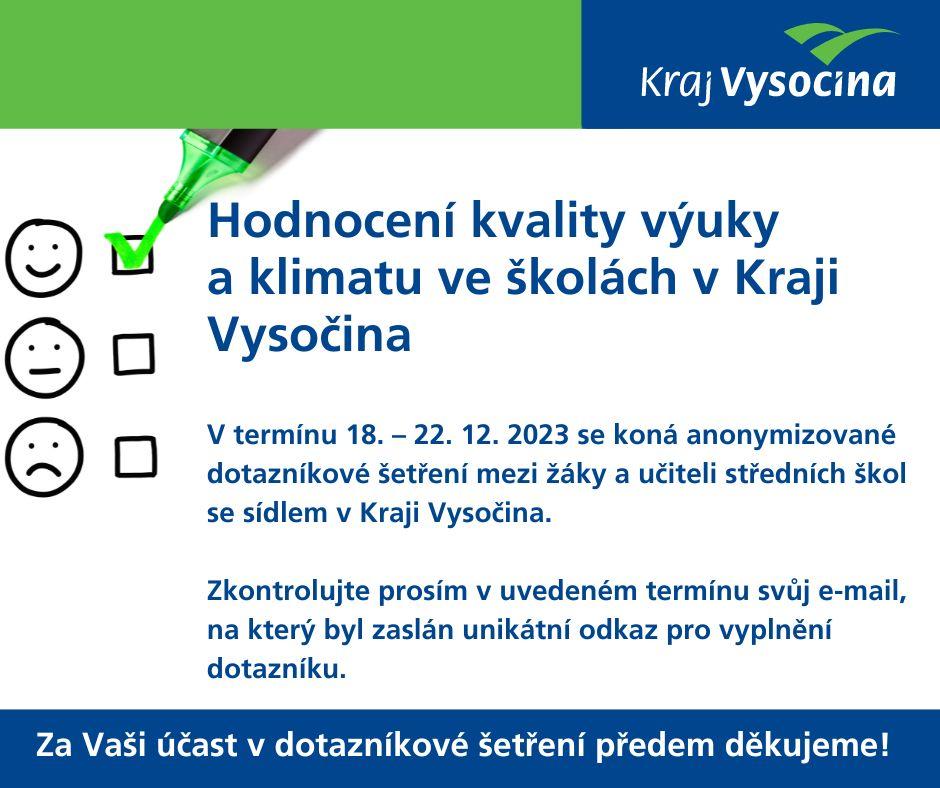 Kraj Vysocina

Hodnocení kvality výuky a klimatu ve školách v Kraji Vysočina

V termínu 18. – 22. 12. 2023 se koná anonymizované dotazníkové šetření mezi žáky a učiteli středních škol se sídlem v Kraji Vysočina.

Zkontrolujte prosím v uvedeném termínu svůj e-mail, na který byl zaslán unikátní odkaz pro vyplnění dotazníku.

Za Vaši účast v dotazníkové šetření předem děkujeme!